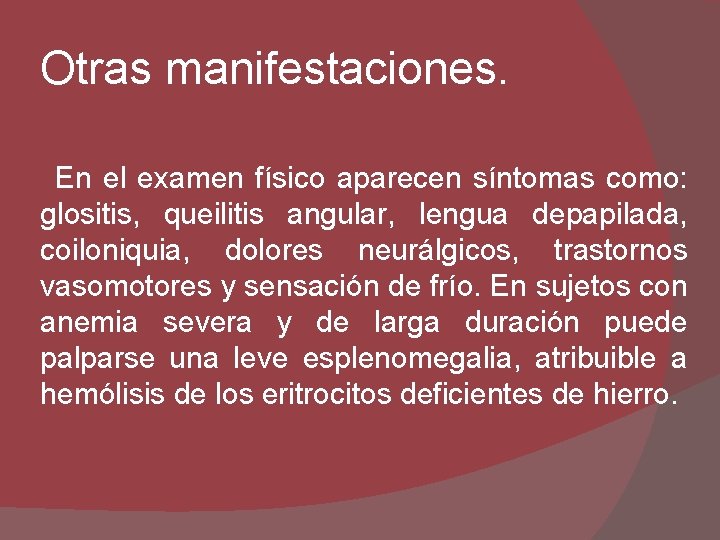 Otras manifestaciones.

En el examen físico aparecen síntomas como: glositis, queilitis angular, lengua depapilada, coiloniquia, dolores neurálgicos, trastornos vasomotores y sensación de frío. En sujetos con anemia severa y de larga duración puede palparse una leve esplenomegalia, atribuible a hemólisis de los eritrocitos deficientes de hierro.